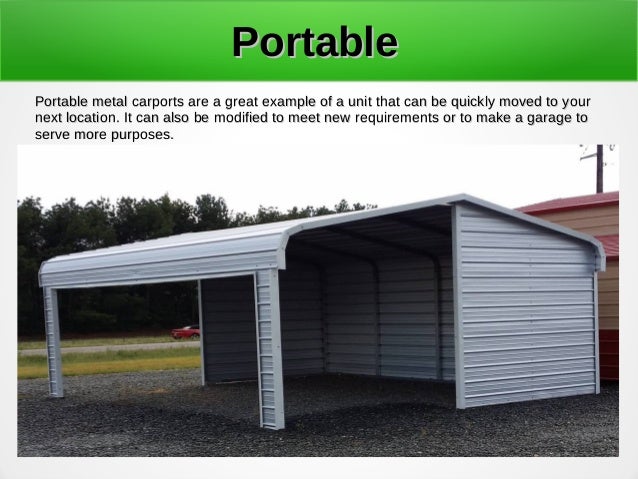 Portable

Portable metal carports are a great example of a unit that can be quickly moved to your next location. It can also be modified to meet new requirements or to make a garage to serve more purposes.